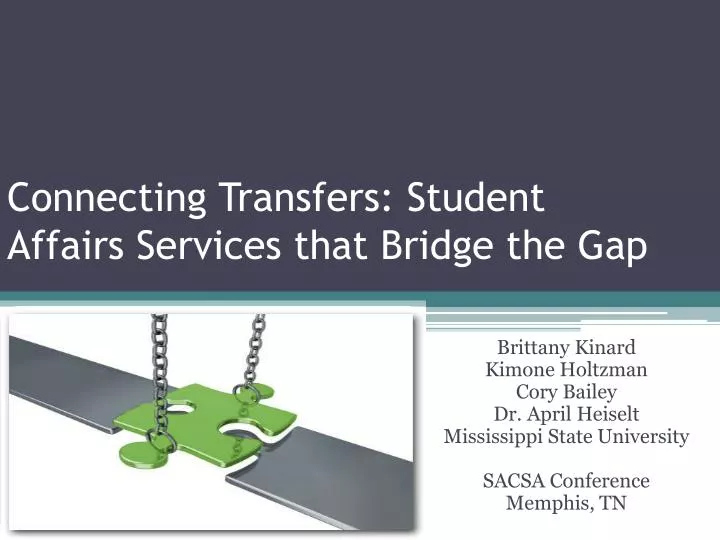 Connecting Transfers: Student Affairs Services that Bridge the Gap

Brittany Kinard
Kimone Holtzman
Cory Bailey
Dr. April Heiselt
Mississippi State University

SACSA Conference
Memphis, TN